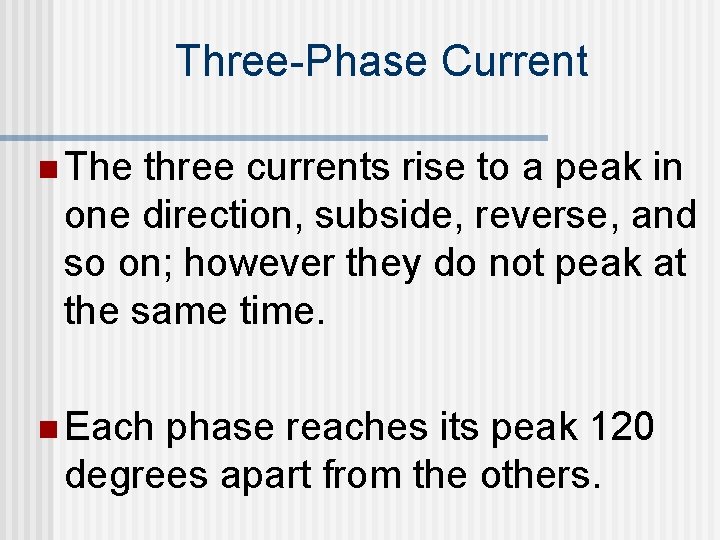 Three-Phase Current

The three currents rise to a peak in one direction, subside, reverse, and so on; however they do not peak at the same time.

Each phase reaches its peak 120 degrees apart from the others.